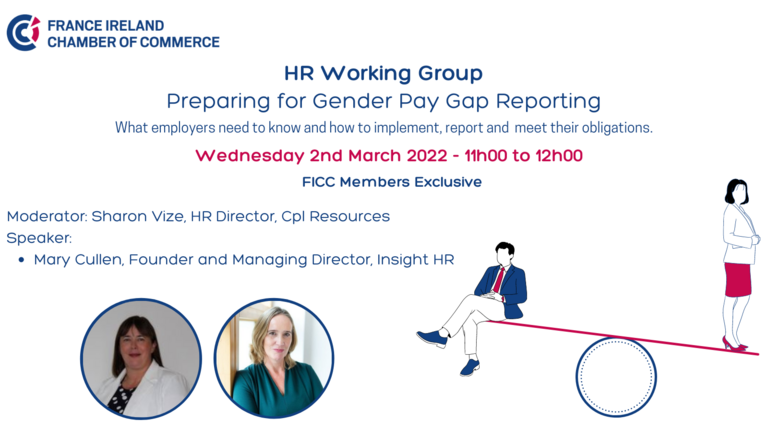 FRANCE IRELAND
CHAMBER OF COMMERCE

HR Working Group
Preparing for Gender Pay Gap Reporting
What employers need to know and how to implement, report and meet their obligations.

Wednesday 2nd March 2022 - 11h00 to 12h00

FICC Members Exclusive

Moderator: Sharon Vize, HR Director, Cpl Resources
Speaker:
• Mary Cullen, Founder and Managing Director, Insight HR